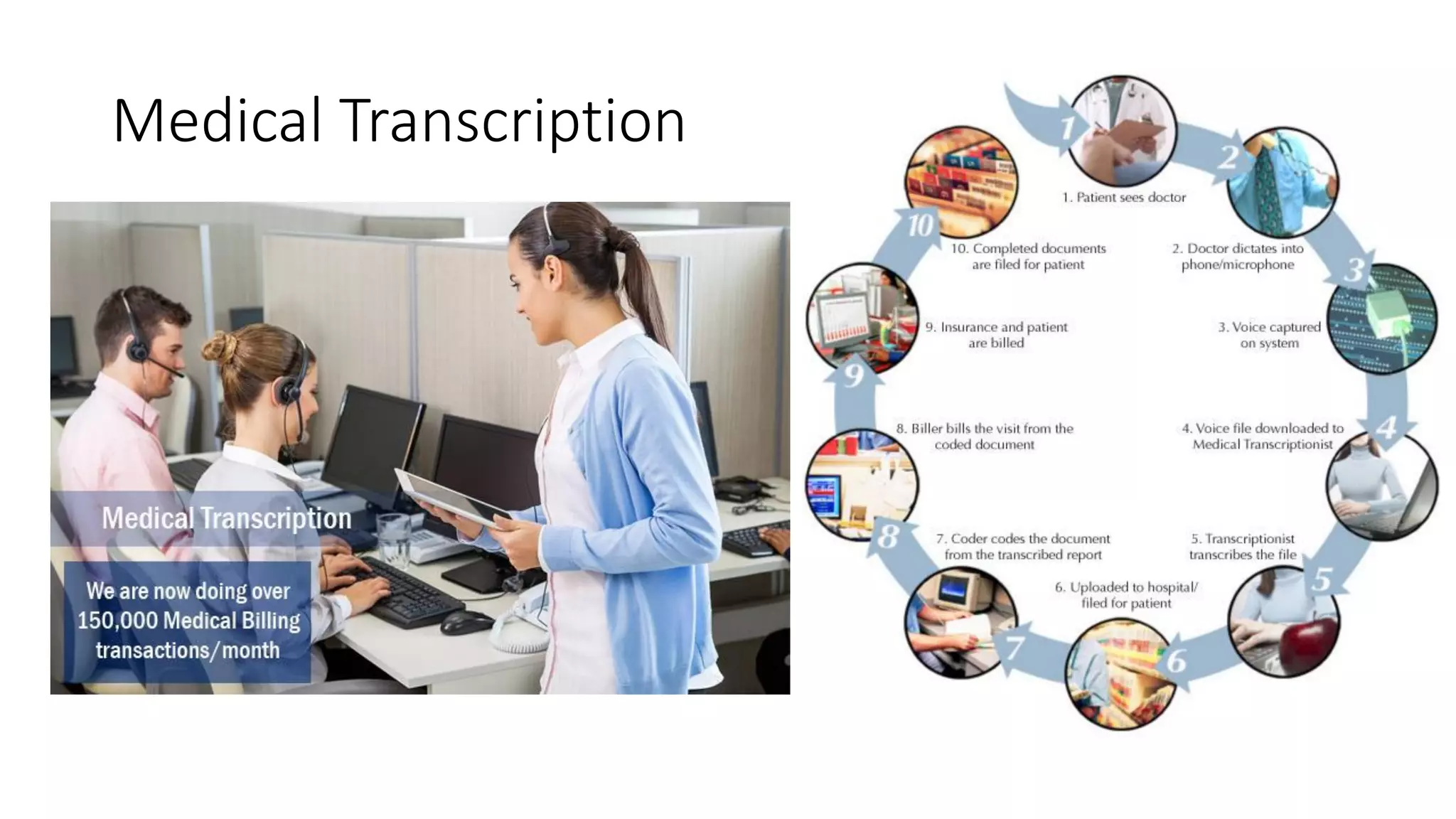 Medical Transcription

Medical Transcription

We are now doing over 150,000 Medical Billing transactions/month

1

1. Patient sees doctor

2

2. Doctor dictates into phone/microphone

3

3. Voice captured on system

4

4. Voice file downloaded to Medical Transcriptionist

5

5. Transcriptionist transcribes the file

6

6. Uploaded to hospital/ filed for patient

7

7. Coder codes the document from the transcribed report

8

8. Biller bills the visit from the coded document

9

9. Insurance and patient are billed

10

10. Completed documents are filed for patient